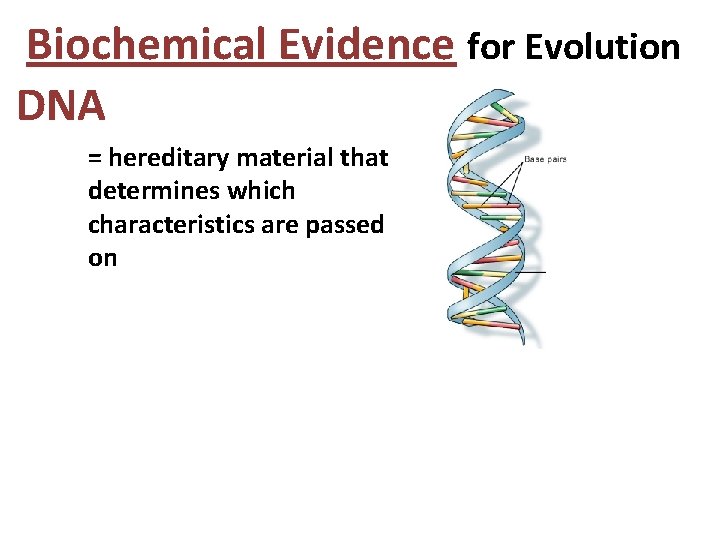 Biochemical Evidence for Evolution

DNA

= hereditary material that determines which characteristics are passed on

Base pairs